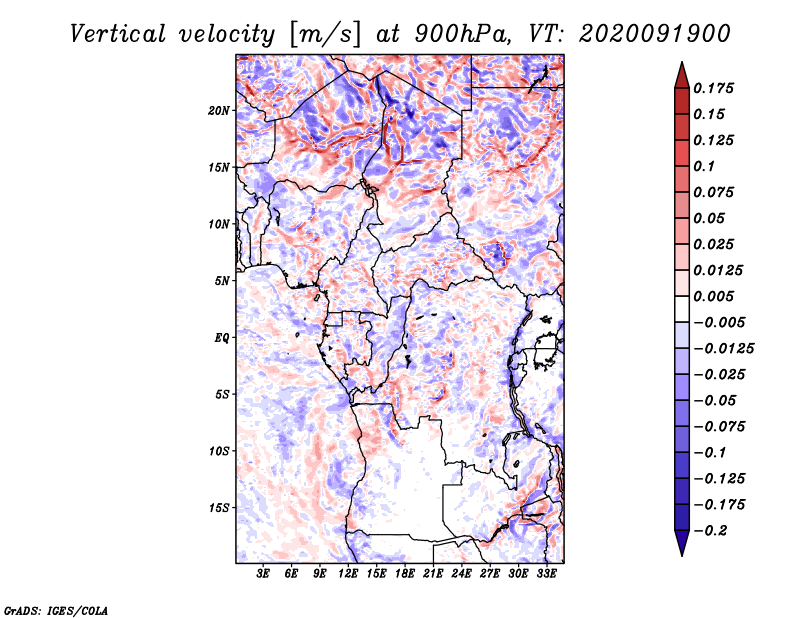 Vertical velocity [m/s] at 900hPa, VT: 2020091900

20N
15N
10N
5N
EQ
5S
10S
15S

3E 6E 9E 12E 15E 18E 21E 24E 27E 30E 33E

0.175
0.15
0.125
0.1
0.075
0.05
0.025
0.0125
0.005
−0.005
−0.0125
−0.025
−0.05
−0.075
−0.1
−0.125
−0.175
−0.2

GrADS: IGES/COLA